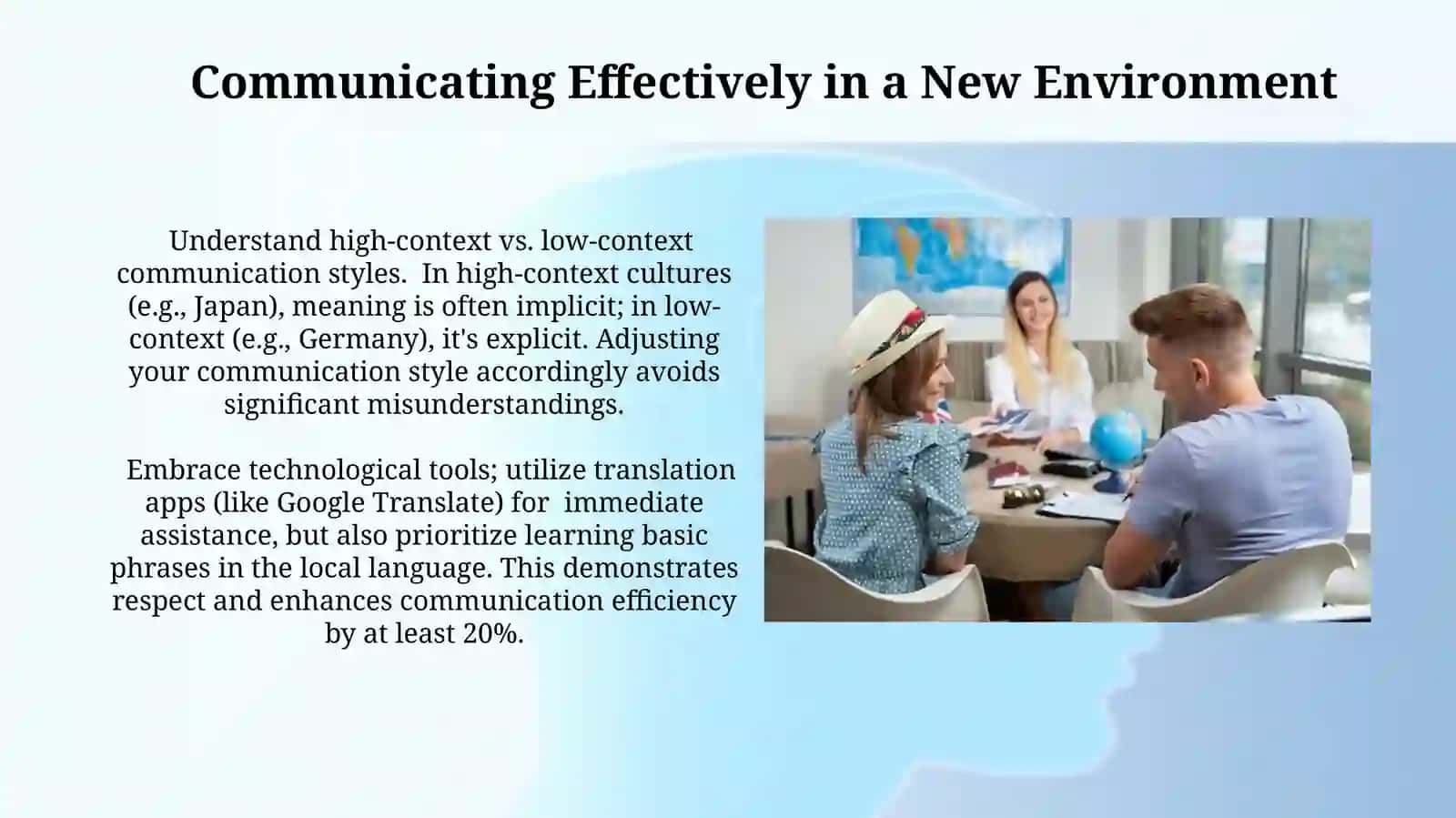 Communicating Effectively in a New Environment

Understand high-context vs. low-context communication styles. In high-context cultures (e.g., Japan), meaning is often implicit; in low-context (e.g., Germany), it's explicit. Adjusting your communication style accordingly avoids significant misunderstandings.

Embrace technological tools; utilize translation apps (like Google Translate) for immediate assistance, but also prioritize learning basic phrases in the local language. This demonstrates respect and enhances communication efficiency by at least 20%.